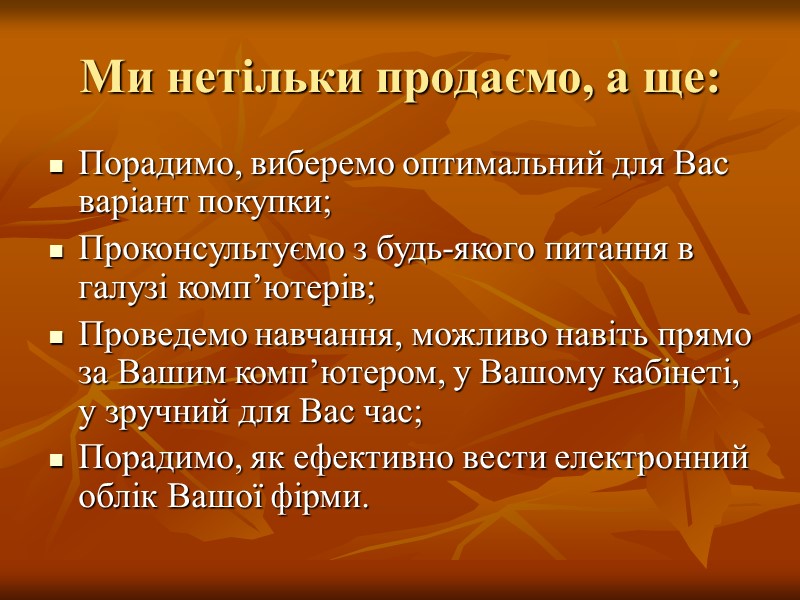 Ми нетільки продаємо, а ще:

- Порадимо, виберемо оптимальний для Вас варіант покупки;
- Проконсультуємо з будь-якого питання в галузі комп’ютерів;
- Проведемо навчання, можливо навіть прямо за Вашим комп’ютером, у Вашому кабінеті, у зручний для Вас час;
- Порадимо, як ефективно вести електронний облік Вашої фірми.